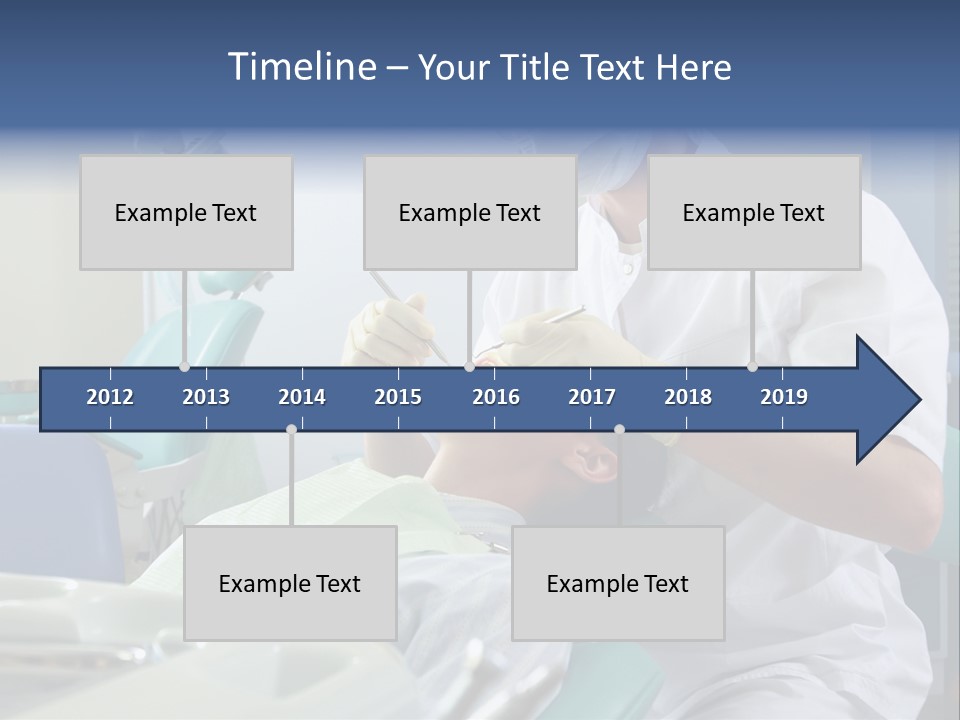 Timeline – Your Title Text Here

Example Text

Example Text

Example Text

2012 2013 2014 2015 2016 2017 2018 2019

Example Text

Example Text